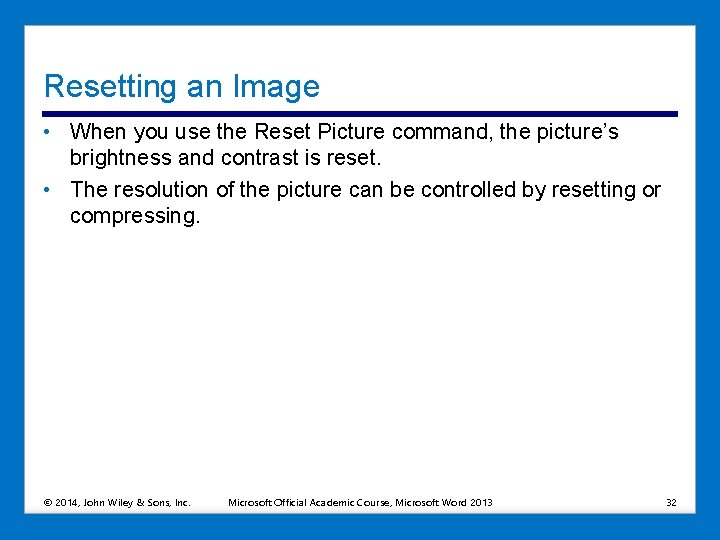 Resetting an Image

• When you use the Reset Picture command, the picture's brightness and contrast is reset.

• The resolution of the picture can be controlled by resetting or compressing.

© 2014, John Wiley & Sons, Inc.

Microsoft Official Academic Course, Microsoft Word 2013

32